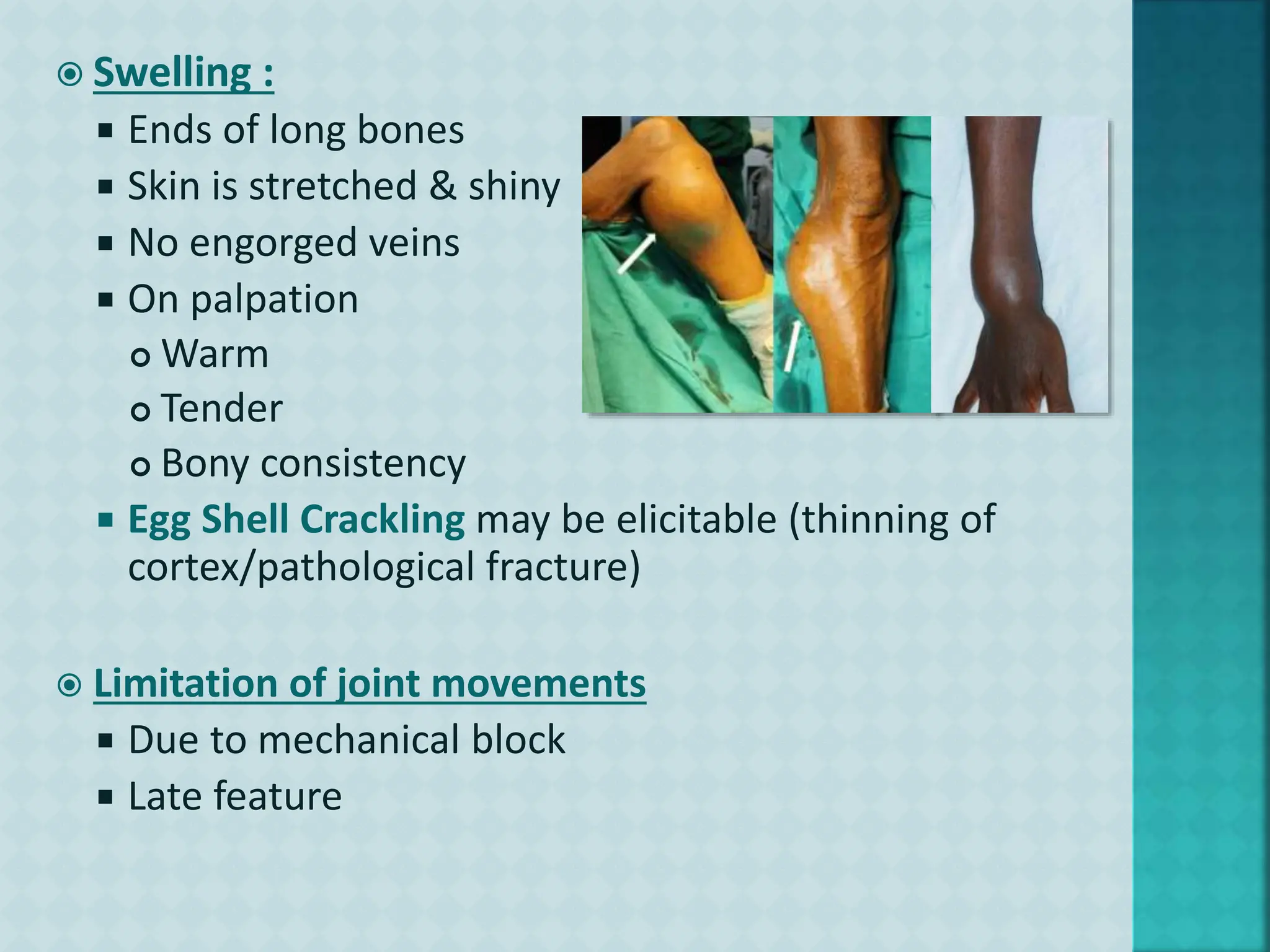 Swelling :

Ends of long bones

Skin is stretched & shiny

No engorged veins

On palpation

Warm

Tender

Bony consistency

Egg Shell Crackling may be elicitable (thinning of cortex/pathological fracture)

Limitation of joint movements

Due to mechanical block

Late feature